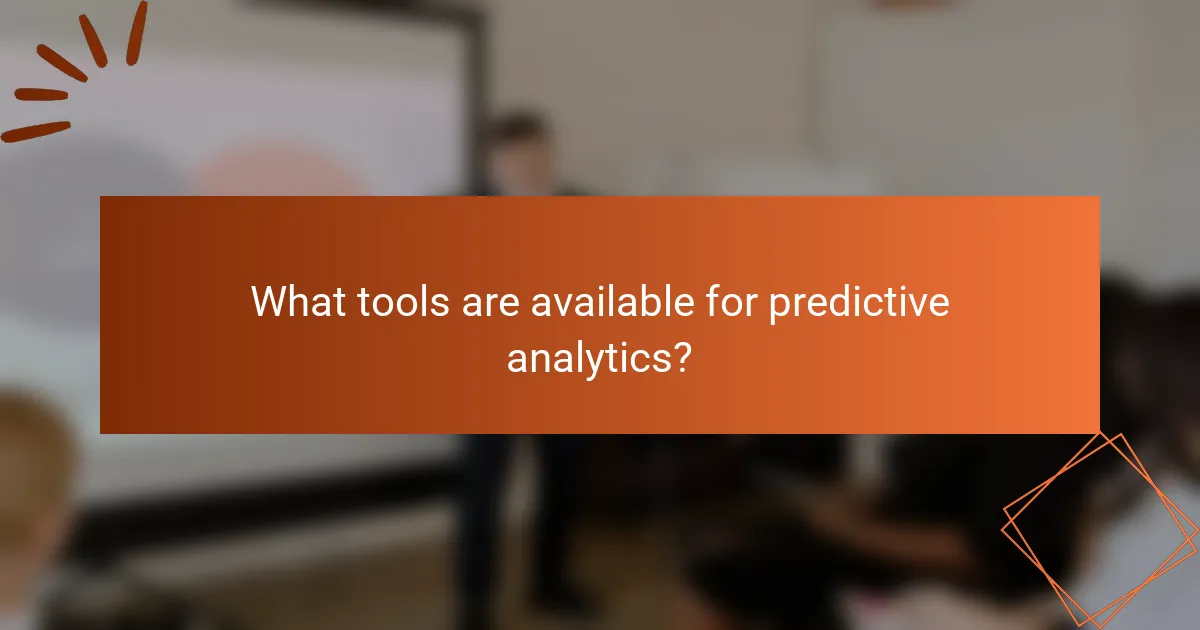 What tools are available for predictive analytics?